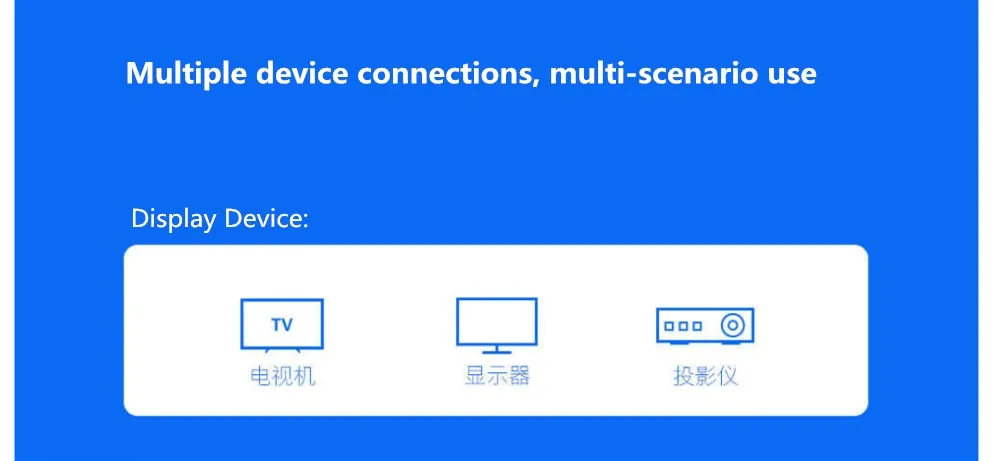 Multiple device connections, multi-scenario use

Display Device:

TV
电视机

显示器

投影仪